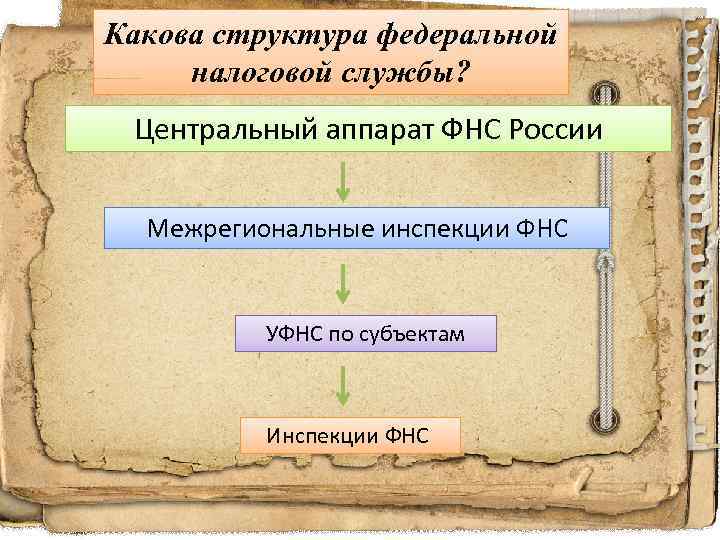 Какова структура федеральной налоговой службы?

Центральный аппарат ФНС России

Межрегиональные инспекции ФНС

УФНС по субъектам

Инспекции ФНС